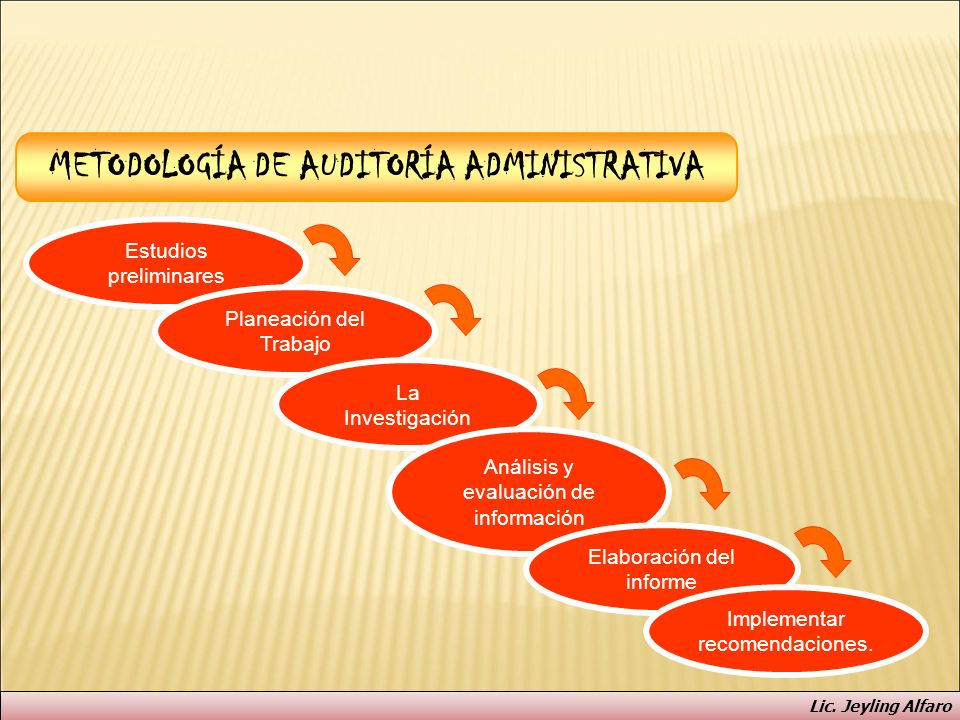 METODOLOGÍA DE AUDITORÍA ADMINISTRATIVA

Estudios preliminares

Planeación del Trabajo

La Investigación

Análisis y evaluación de información

Elaboración del informe

Implementar recomendaciones.

Lic. Jeyling Alfaro